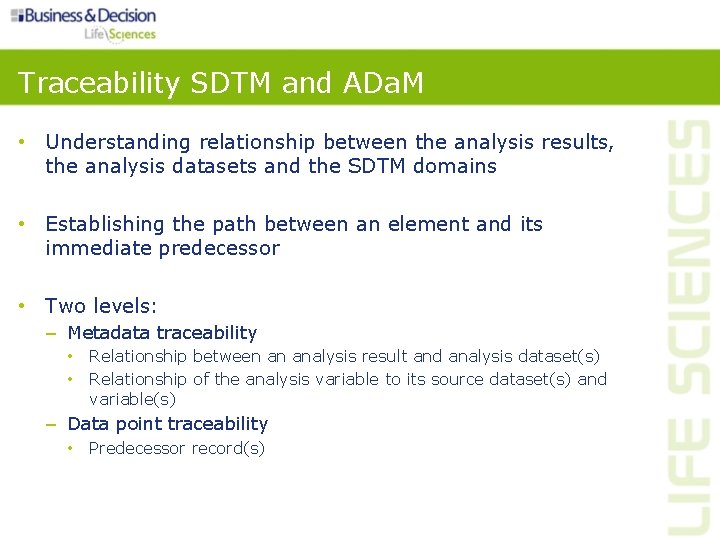 Business & Decision
Life Sciences

Traceability SDTM and ADaM

• Understanding relationship between the analysis results, the analysis datasets and the SDTM domains

• Establishing the path between an element and its immediate predecessor

• Two levels:
– Metadata traceability
• Relationship between an analysis result and analysis dataset(s)
• Relationship of the analysis variable to its source dataset(s) and variable(s)
– Data point traceability
• Predecessor record(s)

LIFE SCIENCES